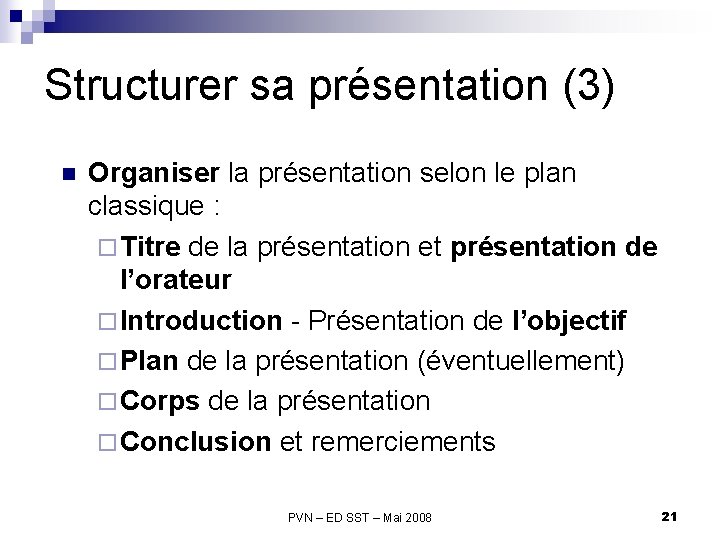 Structurer sa présentation (3)

Organiser la présentation selon le plan classique :

Titre de la présentation et présentation de l'orateur

Introduction - Présentation de l'objectif

Plan de la présentation (éventuellement)

Corps de la présentation

Conclusion et remerciements

PVN – ED SST – Mai 2008

21